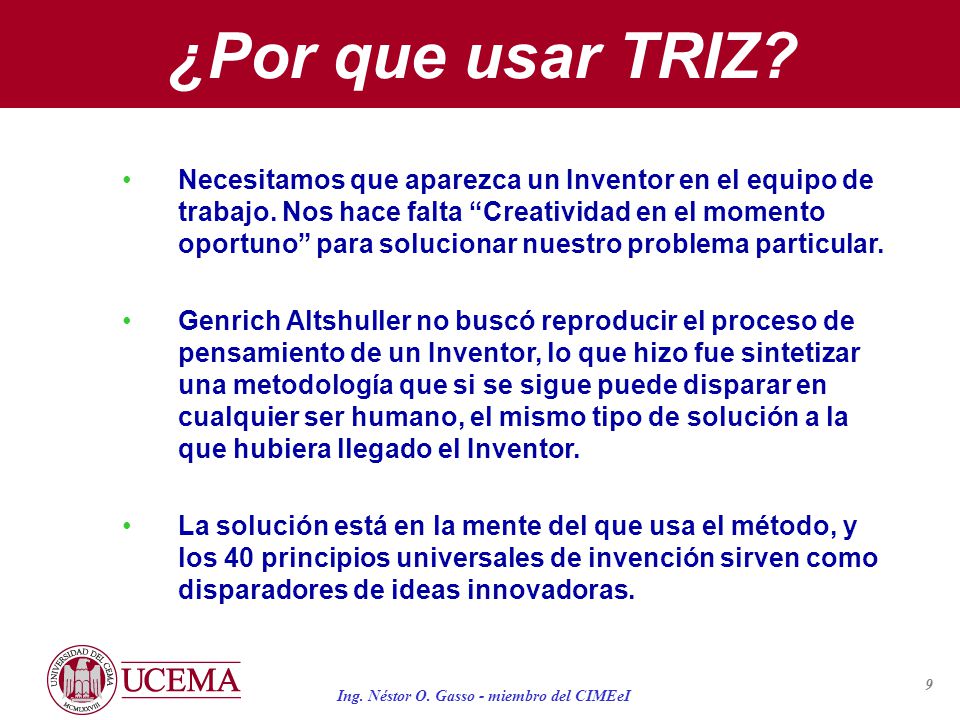 ¿Por que usar TRIZ?

• Necesitamos que aparezca un Inventor en el equipo de trabajo. Nos hace falta “Creatividad en el momento oportuno” para solucionar nuestro problema particular.

• Genrich Altshuller no buscó reproducir el proceso de pensamiento de un Inventor, lo que hizo fue sintetizar una metodología que si se sigue puede disparar en cualquier ser humano, el mismo tipo de solución a la que hubiera llegado el Inventor.

• La solución está en la mente del que usa el método, y los 40 principios universales de invención sirven como disparadores de ideas innovadoras.

UNIVERSIDAD DEL CEMA MCMLXXVIII

UCEMA

Ing. Néstor O. Gasso - miembro del CIMEeI

9